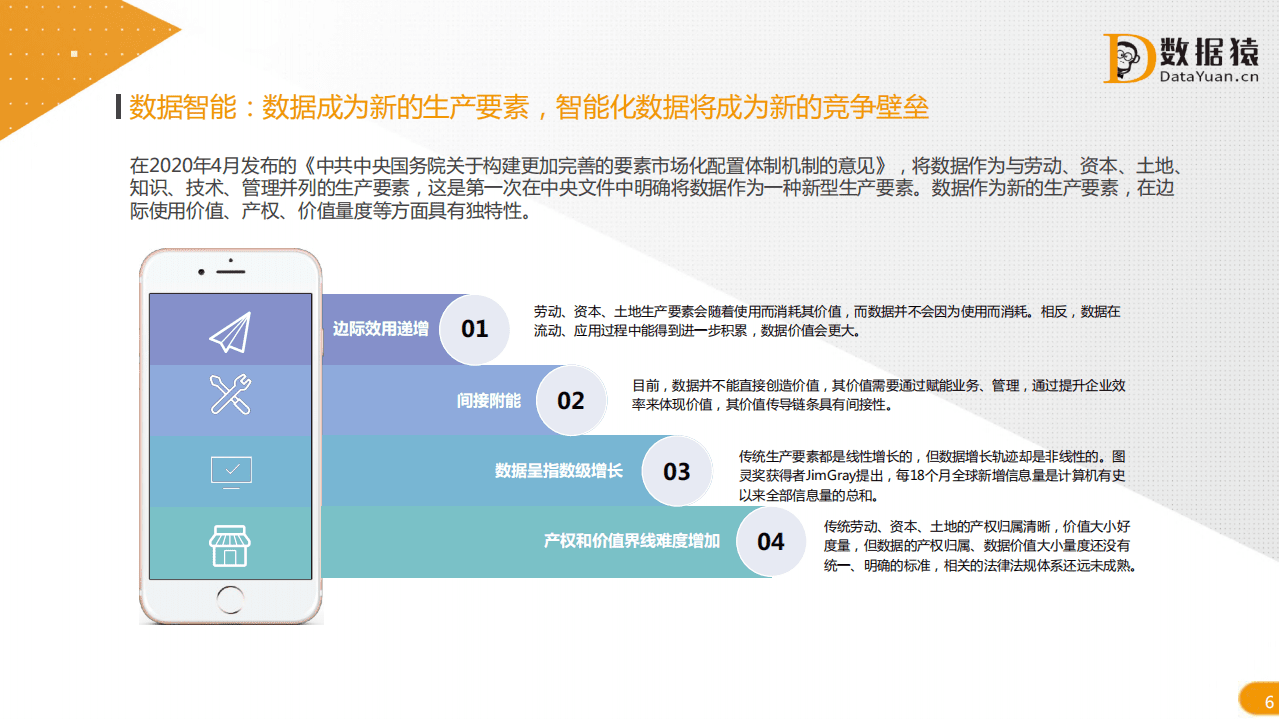 数据猿
DataYuan.cn

数据智能：数据成为新的生产要素，智能化数据将成为新的竞争壁垒

在2020年4月发布的《中共中央国务院关于构建更加完善的要素市场化配置体制机制的意见》，将数据作为与劳动、资本、土地、知识、技术、管理并列的生产要素，这是第一次在中央文件中明确将数据作为一种新型生产要素。数据作为新的生产要素，在边际使用价值、产权、价值量度等方面具有独特性。

边际效用递增
01
劳动、资本、土地生产要素会随着使用而消耗其价值，而数据并不会因为使用而消耗。相反，数据在流动、应用过程中能得到进一步积累，数据价值会更大。

间接附能
02
目前，数据并不能直接创造价值，其价值需要通过赋能业务、管理，通过提升企业效率来体现价值，其价值传导链条具有间接性。

数据呈指数级增长
03
传统生产要素都是线性增长的，但数据增长轨迹却是非线性的。图灵奖获得者JimGray提出，每18个月全球新增信息量是计算机有史以来全部信息量的总和。

产权和价值界线难度增加
04
传统劳动、资本、土地的产权归属清晰，价值大小好度量，但数据的产权归属、数据价值大小量度还没有统一、明确的标准，相关的法律法规体系还远未成熟。

6